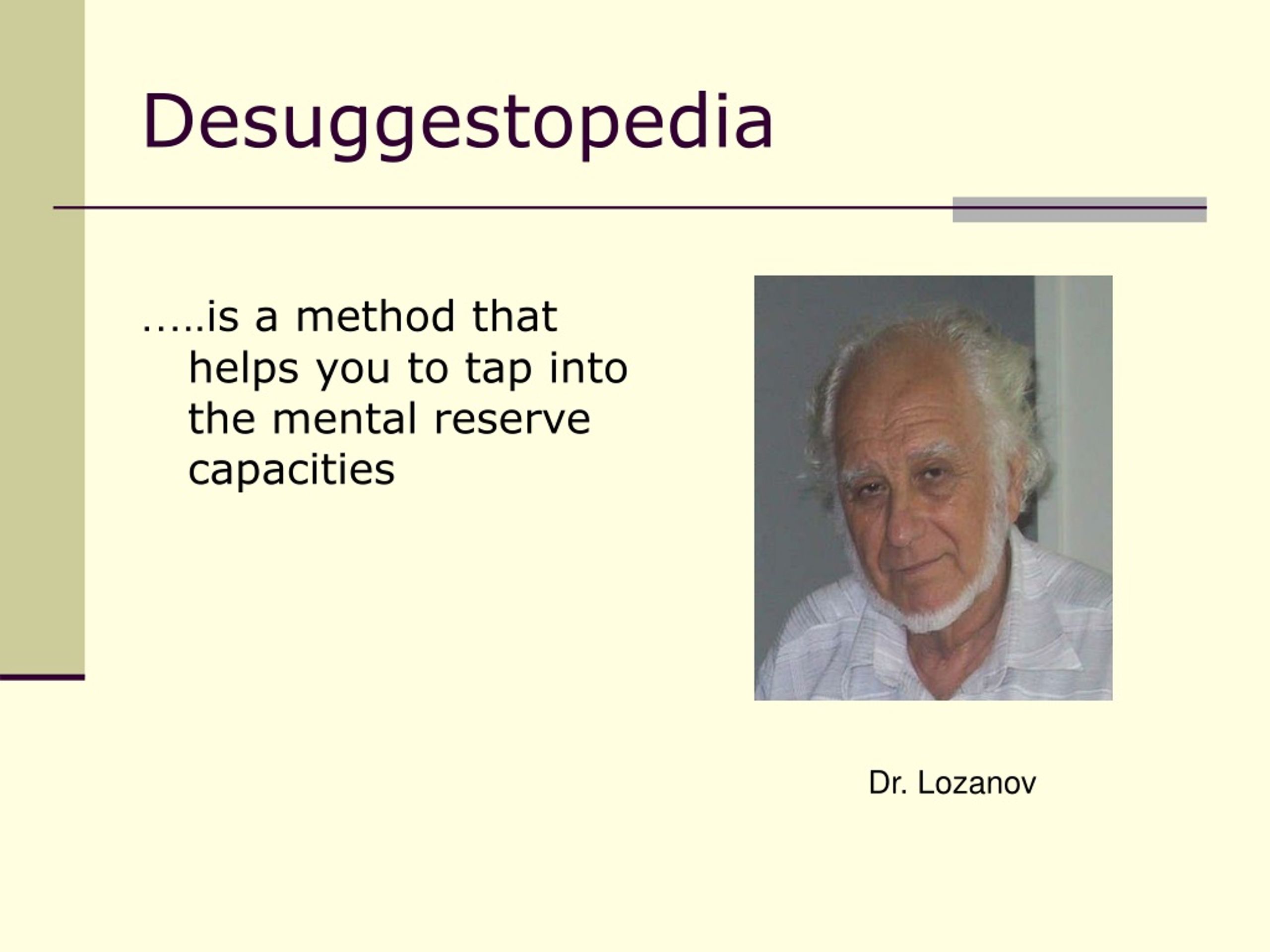 Desuggestopedia

…..is a method that helps you to tap into the mental reserve capacities

Dr. Lozanov